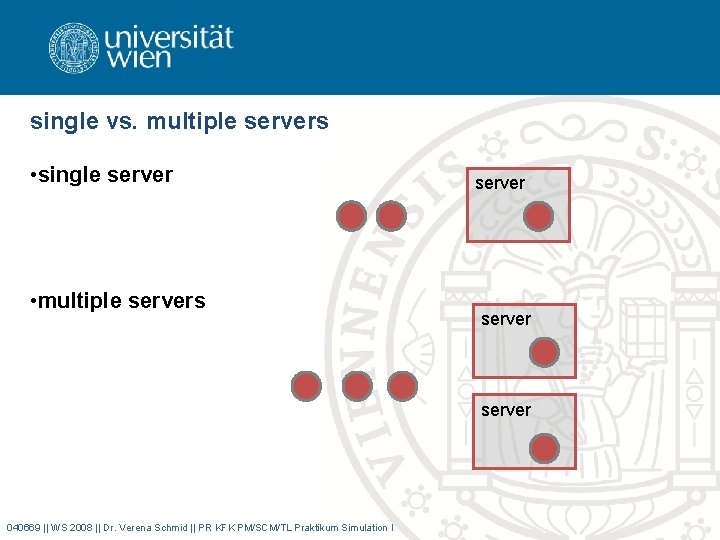 universität wien

single vs. multiple servers

•single server

server

•multiple servers

server

server

040669 || WS 2008 || Dr. Verena Schmid || PR KFK PM/SCM/TL Praktikum Simulation I